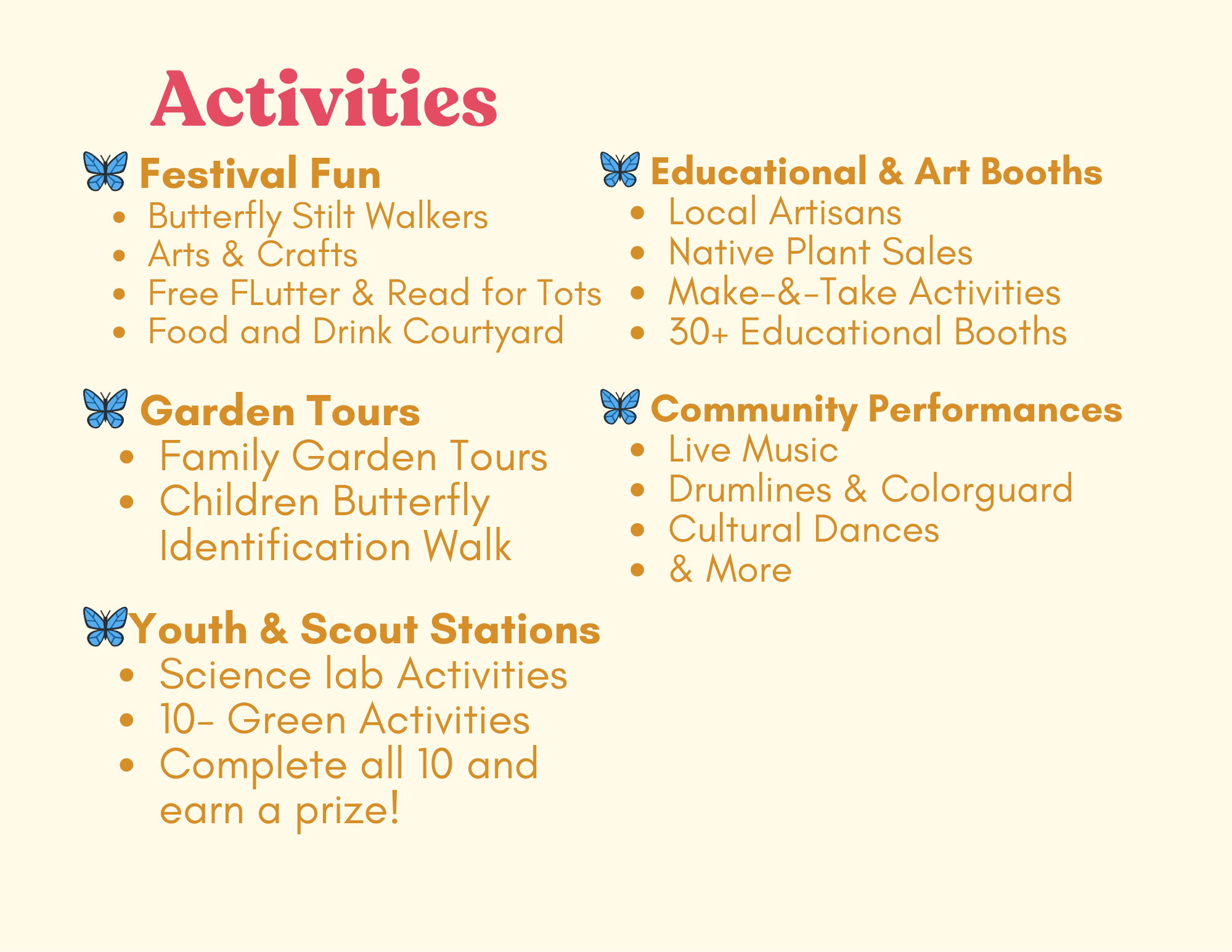 Activities

Festival Fun
- Butterfly Stilt Walkers
- Arts & Crafts
- Free FLutter & Read for Tots
- Food and Drink Courtyard

Garden Tours
- Family Garden Tours
- Children Butterfly Identification Walk

Youth & Scout Stations
- Science lab Activities
- 10- Green Activities
- Complete all 10 and earn a prize!

Educational & Art Booths
- Local Artisans
- Native Plant Sales
- Make-&-Take Activities
- 30+ Educational Booths

Community Performances
- Live Music
- Drumlines & Colorguard
- Cultural Dances
- & More